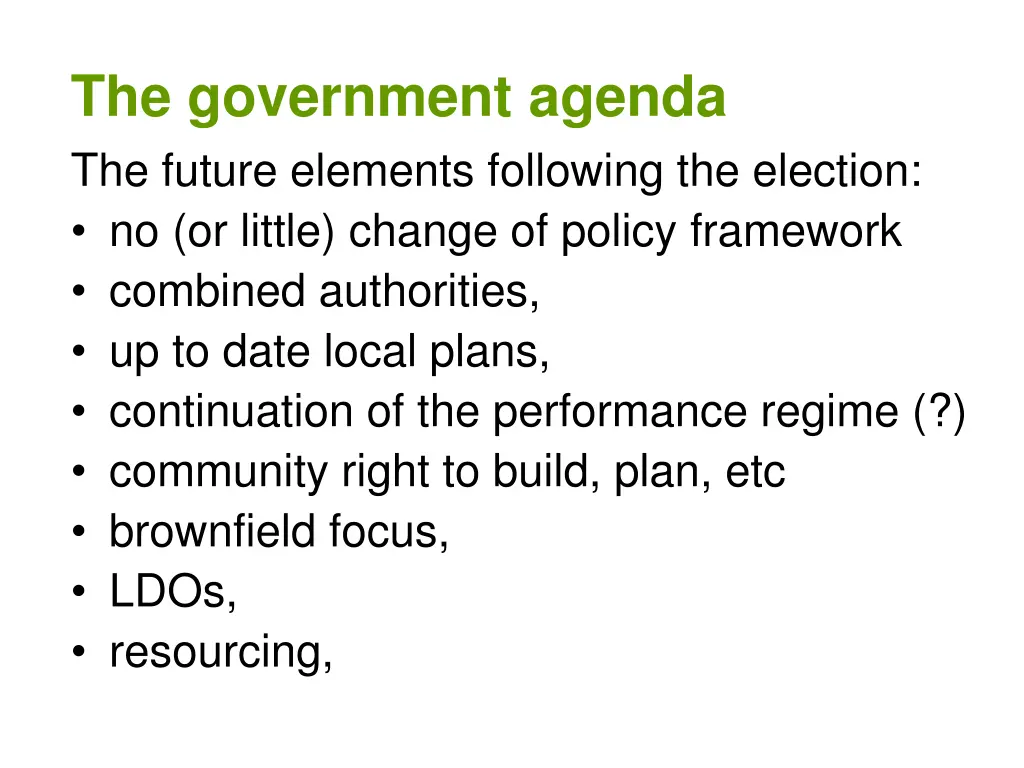 The government agenda

The future elements following the election:
• no (or little) change of policy framework
• combined authorities,
• up to date local plans,
• continuation of the performance regime (?)
• community right to build, plan, etc
• brownfield focus,
• LDOs,
• resourcing,